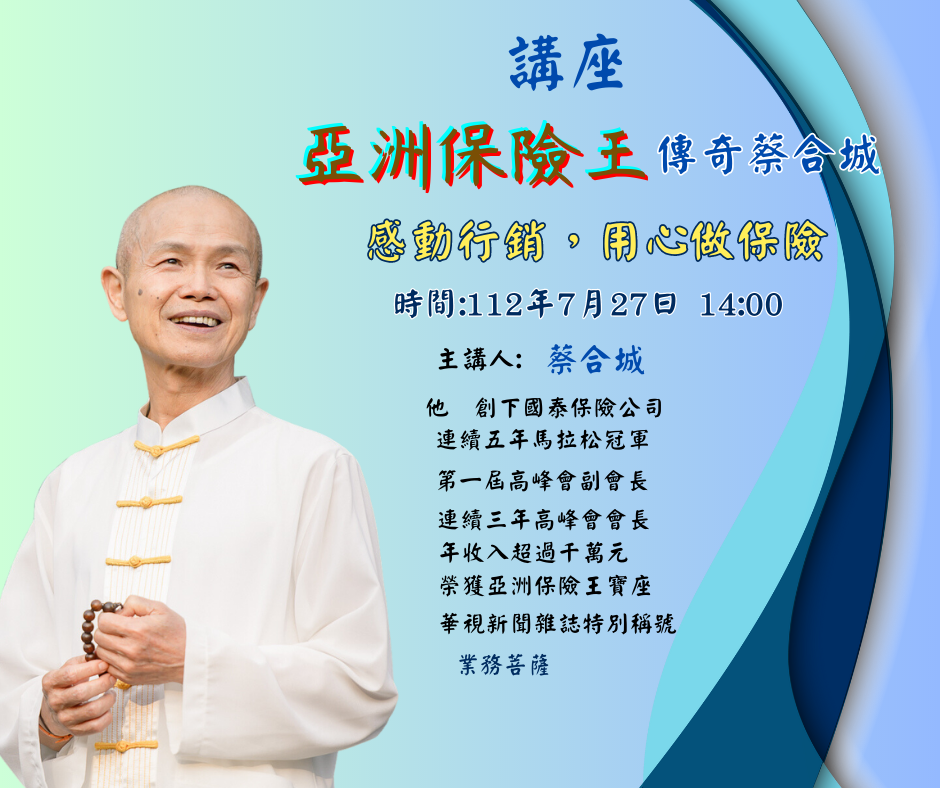 講座

亞洲保險王 傳奇蔡合城

感動行銷，用心做保險

時間:112年7月27日 14:00

主講人: 蔡合城

他 創下國泰保險公司
連續五年馬拉松冠軍
第一屆高峰會副會長
連續三年高峰會會長
年收入超過千萬元
榮獲亞洲保險王寶座
華視新聞雜誌特別稱號
業務菩薩